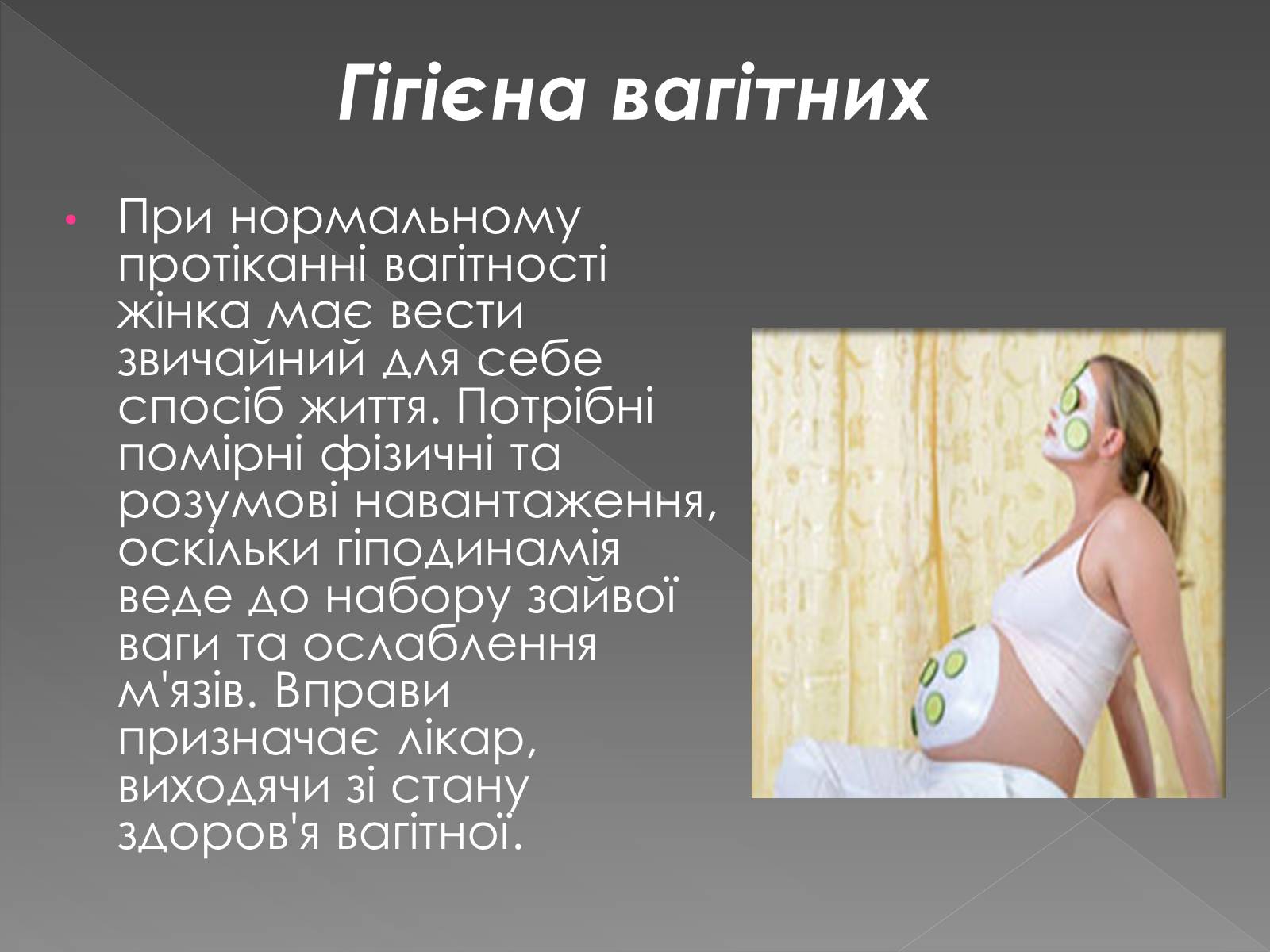 Гігієна вагітних

• При нормальному протіканні вагітності жінка має вести звичайний для себе спосіб життя. Потрібні помірні фізичні та розумові навантаження, оскільки гіподинамія веде до набору зайвої ваги та ослаблення м'язів. Вправи призначає лікар, виходячи зі стану здоров'я вагітної.